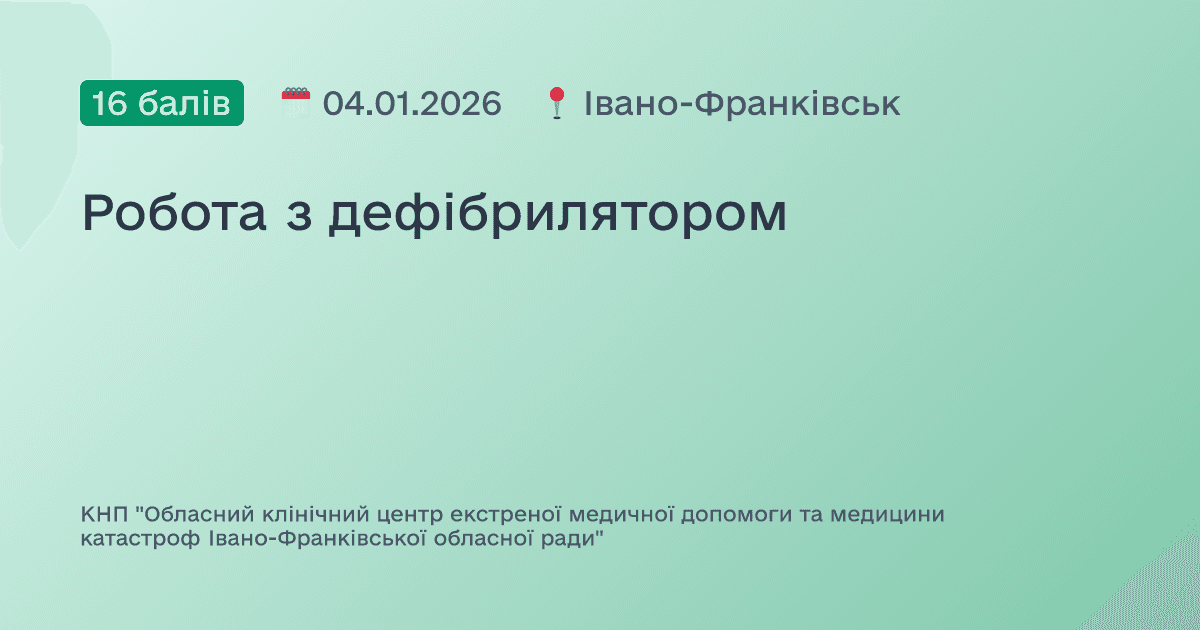 16 балів 04.01.2026 Івано-Франківськ

Робота з дефібрилятором

КНП "Обласний клінічний центр екстреної медичної допомоги та медицини катастроф Івано-Франківської обласної ради"